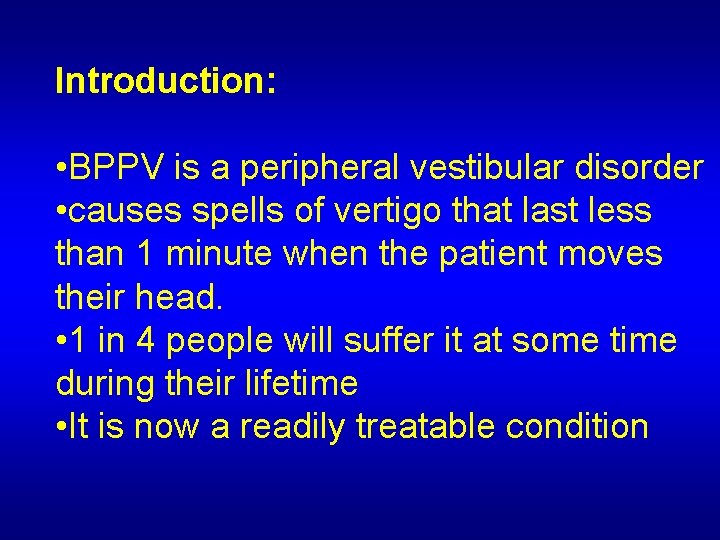 Introduction:

•BPPV is a peripheral vestibular disorder
•causes spells of vertigo that last less than 1 minute when the patient moves their head.
•1 in 4 people will suffer it at some time during their lifetime
•It is now a readily treatable condition